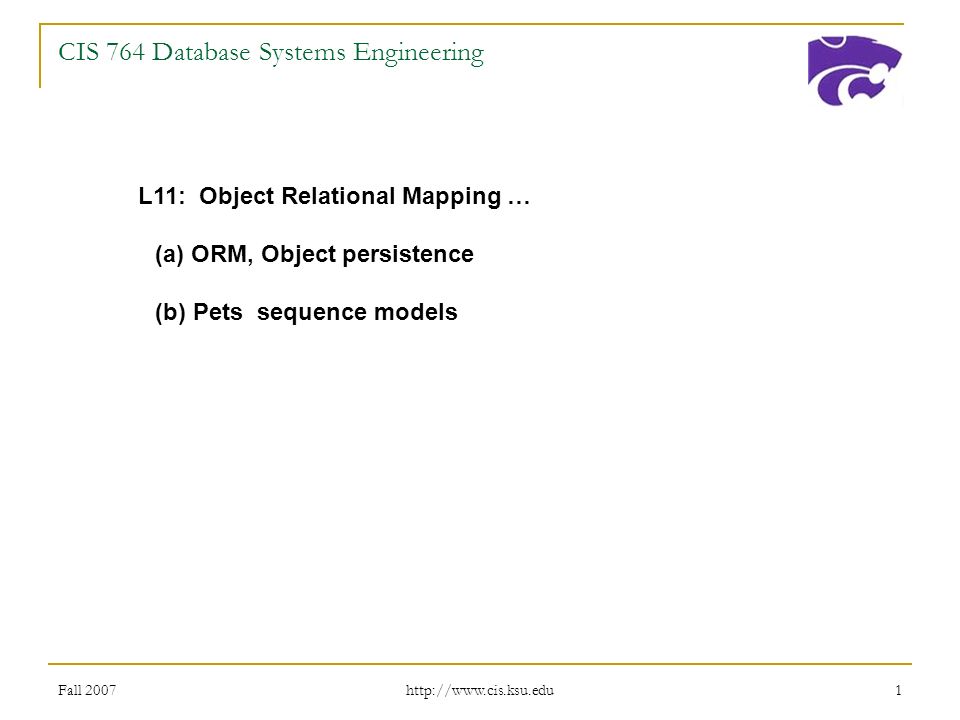 CIS 764 Database Systems Engineering

L11: Object Relational Mapping …

(a) ORM, Object persistence

(b) Pets sequence models

Fall 2007

http://www.cis.ksu.edu

1